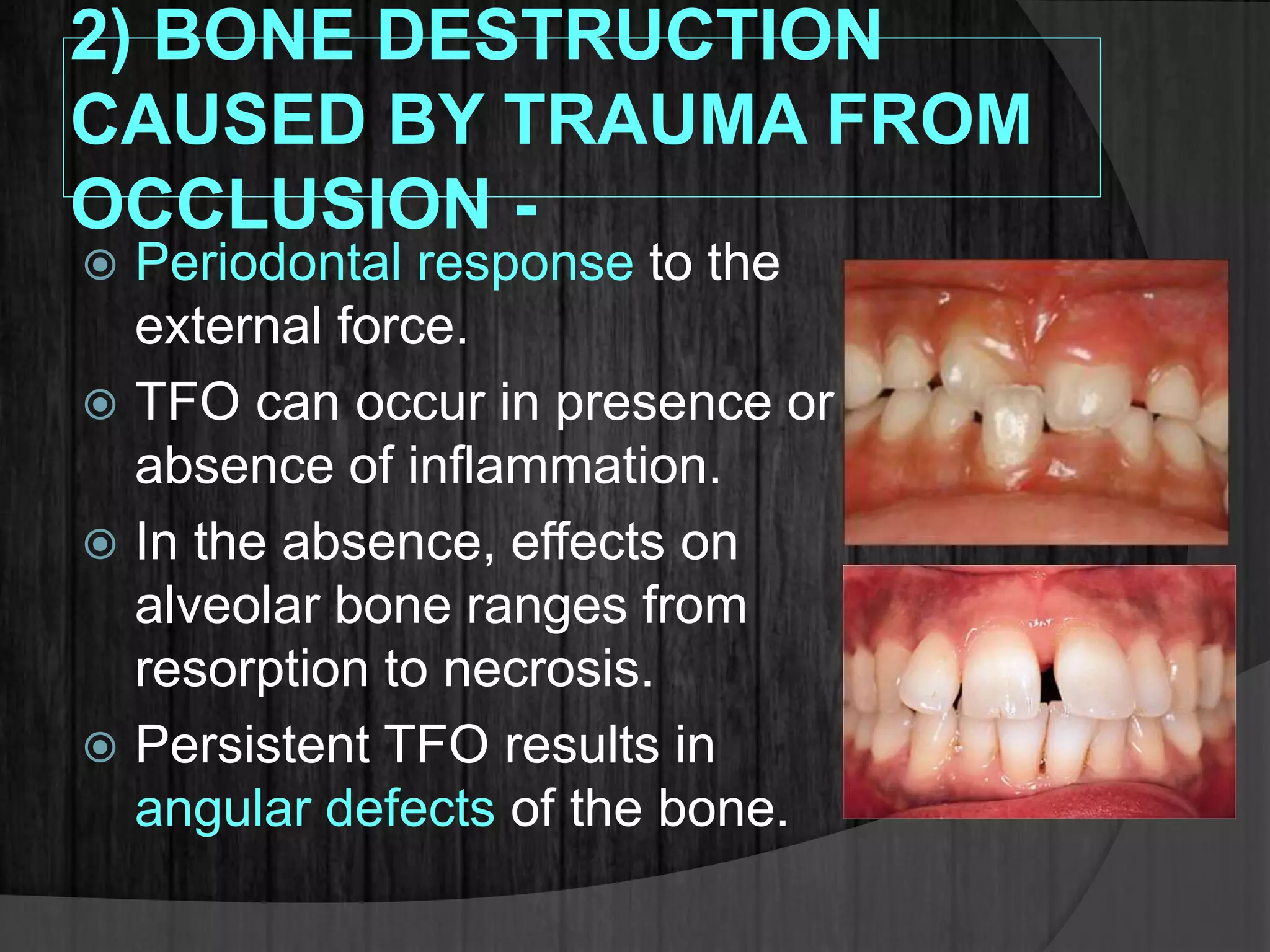 2) BONE DESTRUCTION CAUSED BY TRAUMA FROM OCCLUSION -

Periodontal response to the external force.

TFO can occur in presence or absence of inflammation.

In the absence, effects on alveolar bone ranges from resorption to necrosis.

Persistent TFO results in angular defects of the bone.